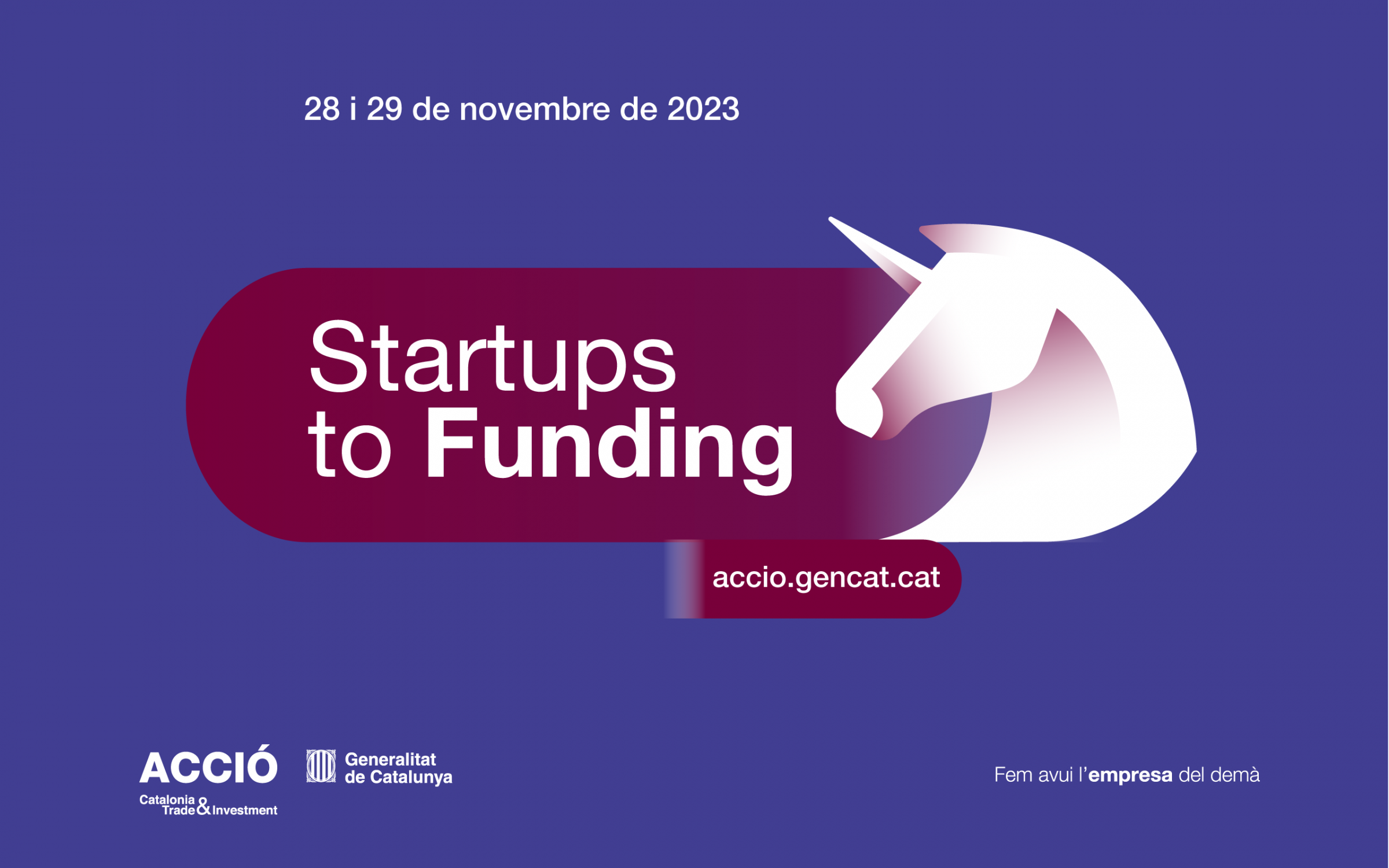 28 i 29 de novembre de 2023

Startups
to Funding

accio.gencat.cat

ACCIÓ
Catalonia Trade & Investment

Generalitat de Catalunya

Fem avui l'empresa del demà